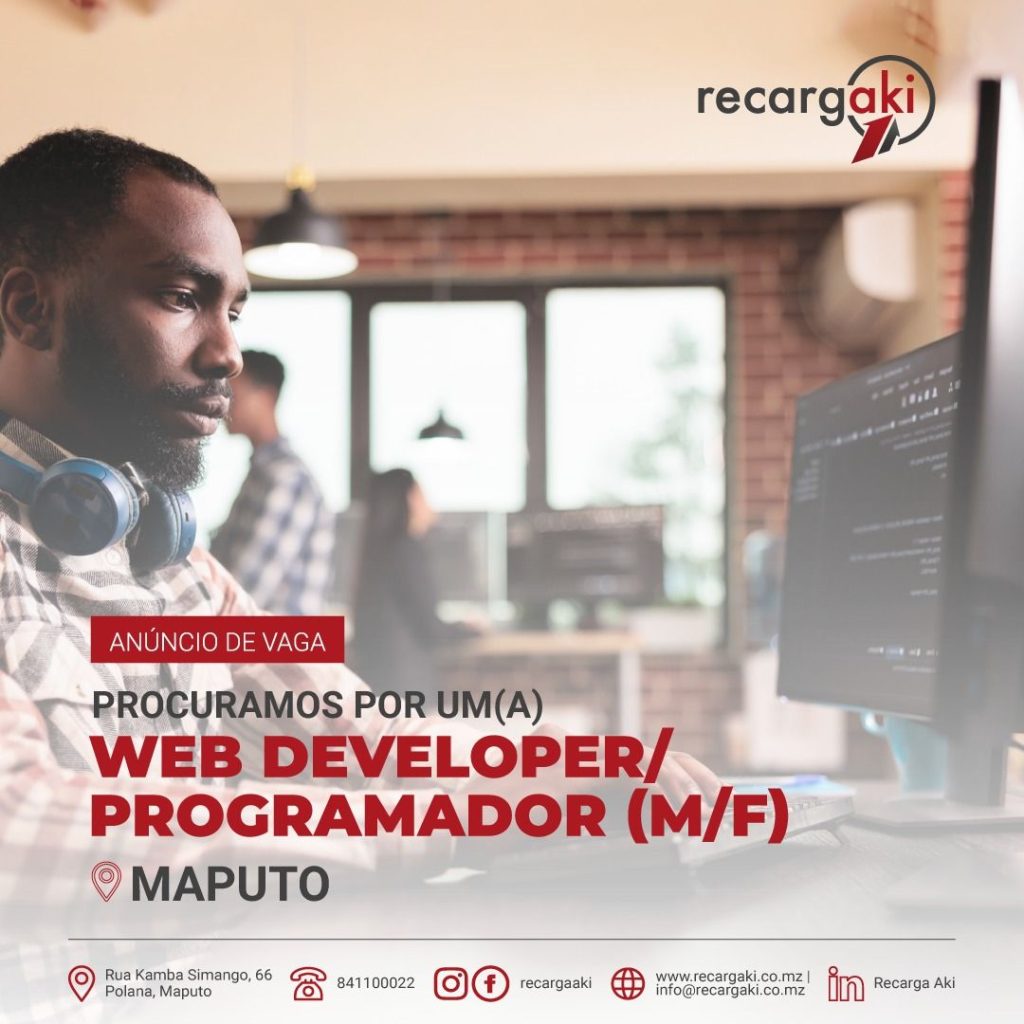 recargaki

ANÚNCIO DE VAGA

PROCURAMOS POR UM(A)

WEB DEVELOPER/ PROGRAMADOR (M/F)

MAPUTO

Rua Kamba Simango, 66 Polana, Maputo

841100022

recargaaki

www.recargaki.co.mz | info@recargaki.co.mz

Recarga Aki